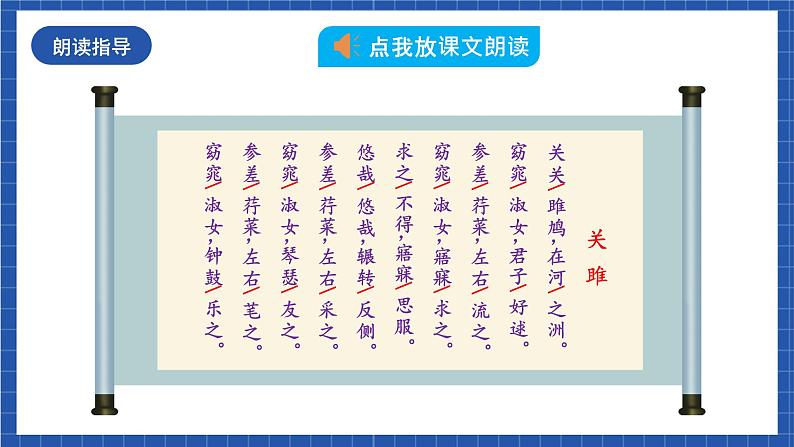 朗读指导

点我放课文朗读

关雎

关关雎鸠，在河之洲。
窈窕淑女，君子好逑。
参差荇菜，左右流之。
窈窕淑女，寤寐求之。
求之不得，寤寐思服。
悠哉悠哉，辗转反侧。
参差荇菜，左右采之。
窈窕淑女，琴瑟友之。
参差荇菜，左右芼之。
窈窕淑女，钟鼓乐之。